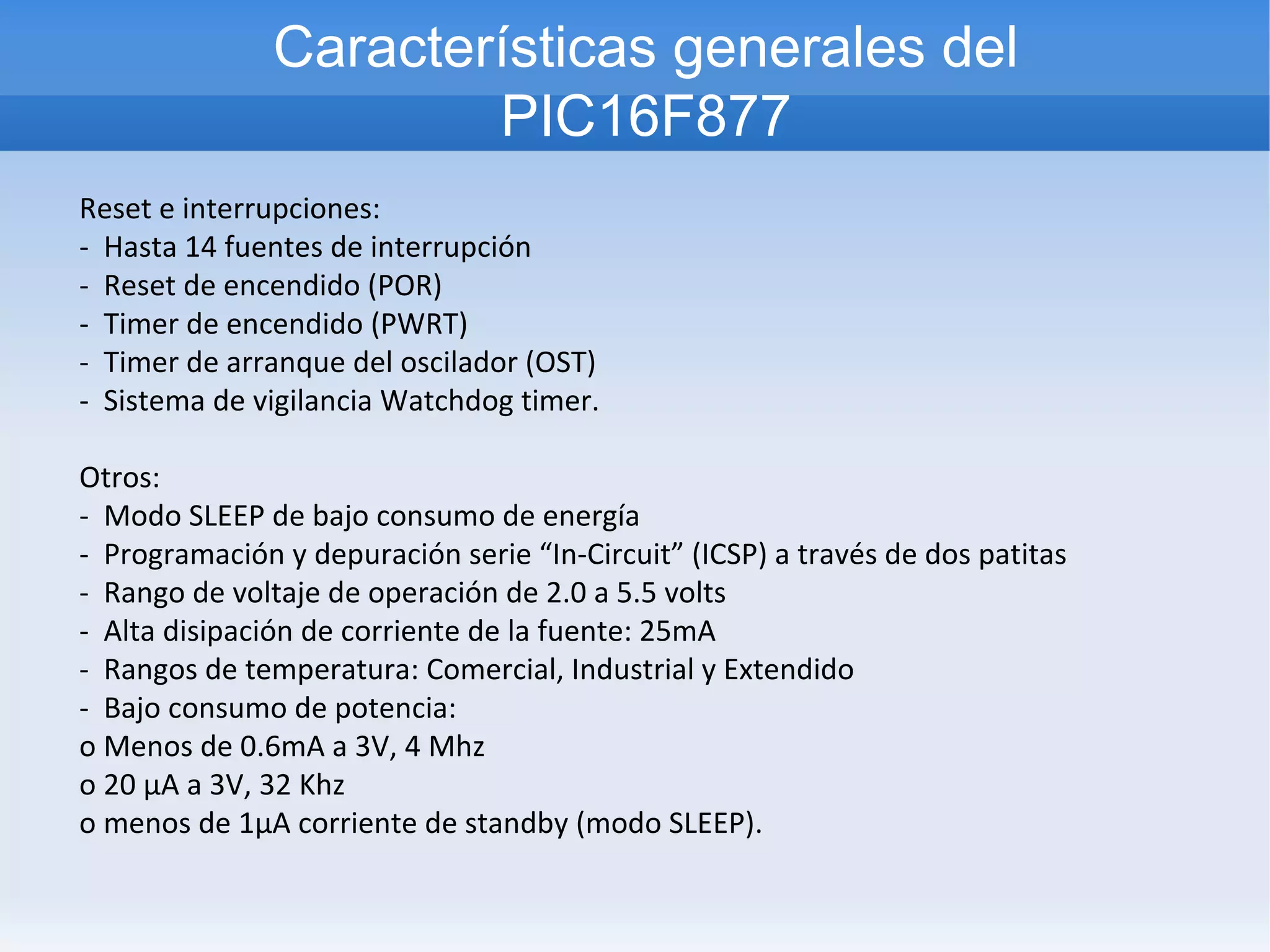 Características generales del PIC16F877

Reset e interrupciones:
- Hasta 14 fuentes de interrupción
- Reset de encendido (POR)
- Timer de encendido (PWRT)
- Timer de arranque del oscilador (OST)
- Sistema de vigilancia Watchdog timer.

Otros:
- Modo SLEEP de bajo consumo de energía
- Programación y depuración serie “In-Circuit” (ICSP) a través de dos patitas
- Rango de voltaje de operación de 2.0 a 5.5 volts
- Alta disipación de corriente de la fuente: 25mA
- Rangos de temperatura: Comercial, Industrial y Extendido
- Bajo consumo de potencia:
o Menos de 0.6mA a 3V, 4 Mhz
o 20 µA a 3V, 32 Khz
o menos de 1µA corriente de standby (modo SLEEP).